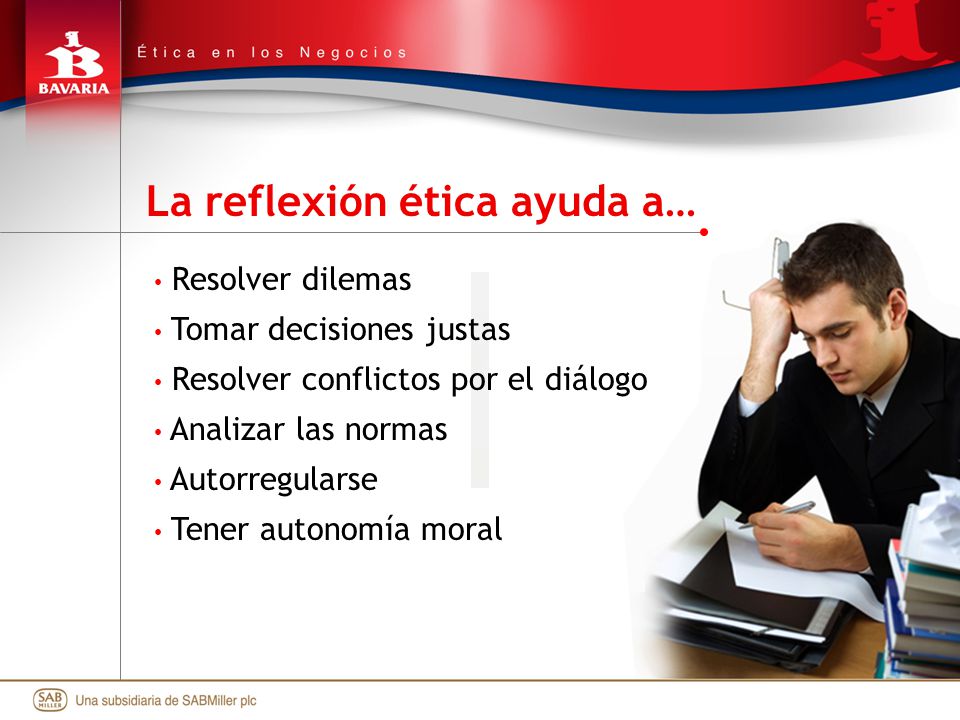 BAVARIA

Ética en los Negocios

La reflexión ética ayuda a…

• Resolver dilemas
• Tomar decisiones justas
• Resolver conflictos por el diálogo
• Analizar las normas
• Autorregularse
• Tener autonomía moral

SAB Una subsidiaria de SABMiller plc